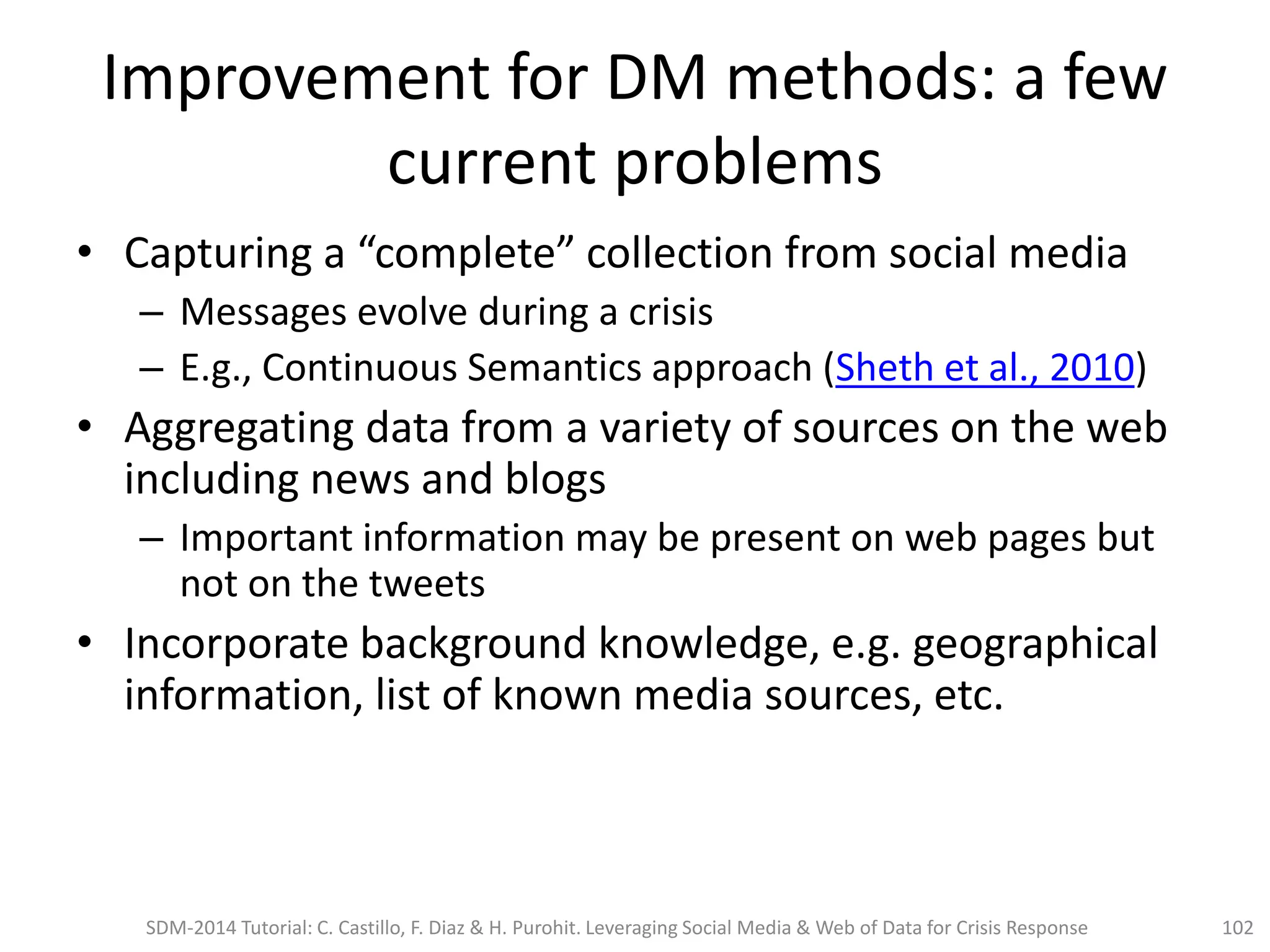 Improvement for DM methods: a few current problems

• Capturing a “complete” collection from social media
– Messages evolve during a crisis
– E.g., Continuous Semantics approach (Sheth et al., 2010)

• Aggregating data from a variety of sources on the web including news and blogs
– Important information may be present on web pages but not on the tweets

• Incorporate background knowledge, e.g. geographical information, list of known media sources, etc.

SDM-2014 Tutorial: C. Castillo, F. Diaz & H. Purohit. Leveraging Social Media & Web of Data for Crisis Response

102